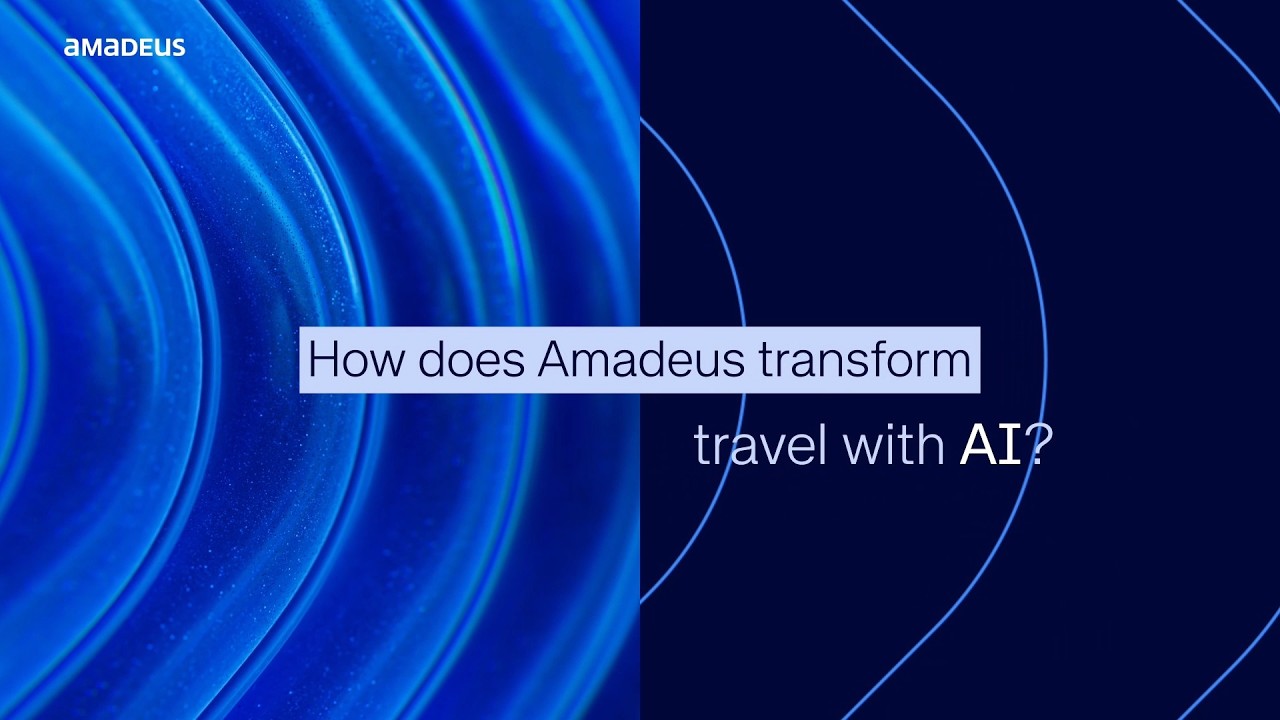 amadeus

How does Amadeus transform

travel with AI?